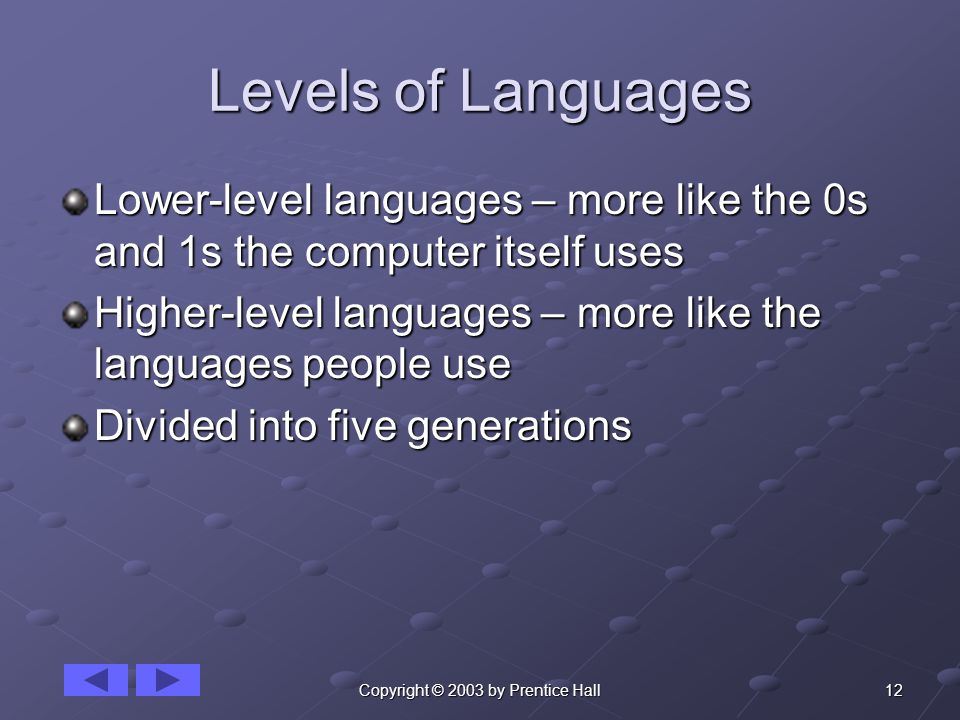 Levels of Languages

Lower-level languages – more like the 0s and 1s the computer itself uses

Higher-level languages – more like the languages people use

Divided into five generations

Copyright © 2003 by Prentice Hall

12